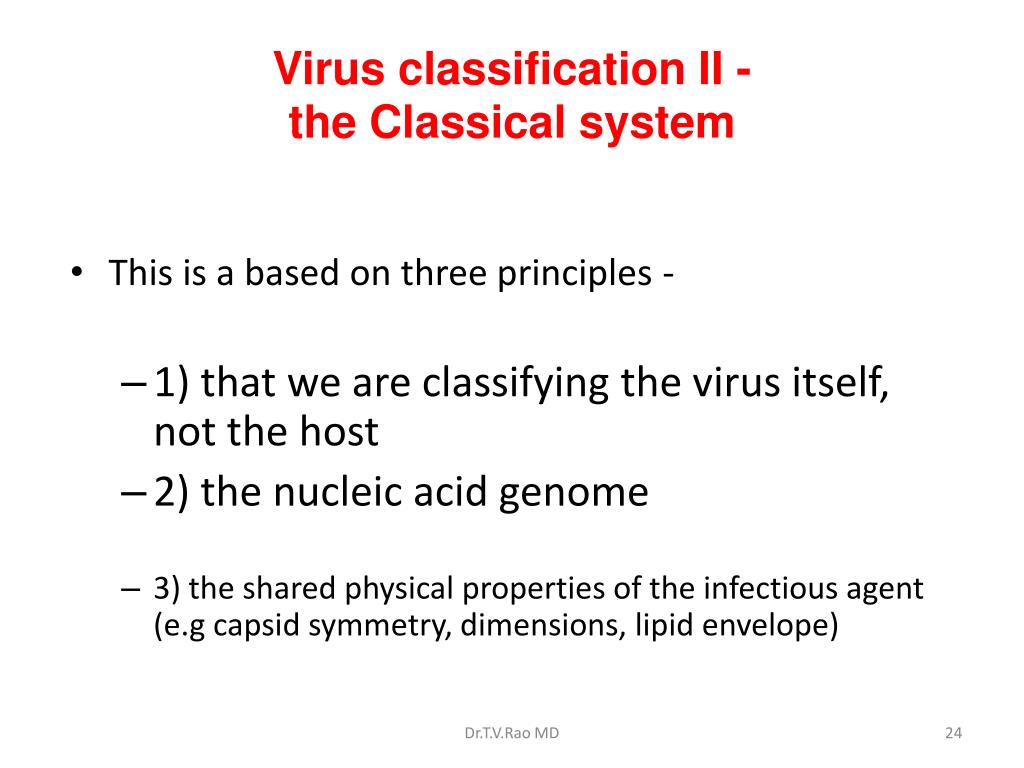 Virus classification II -
the Classical system

• This is a based on three principles -

– 1) that we are classifying the virus itself, not the host
– 2) the nucleic acid genome

– 3) the shared physical properties of the infectious agent (e.g capsid symmetry, dimensions, lipid envelope)

Dr.T.V.Rao MD

24